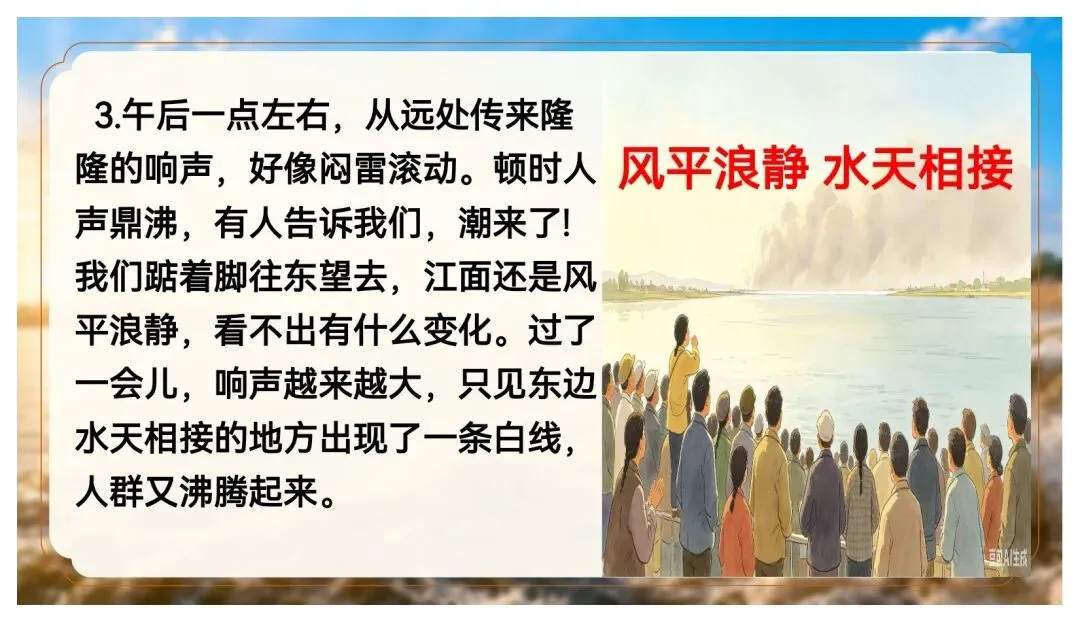 3.午后一点左右，从远处传来隆隆的响声，好像闷雷滚动。顿时人声鼎沸，有人告诉我们，潮来了！我们踮着脚往东望去，江面还是风平浪静，看不出有什么变化。过了一会儿，响声越来越大，只见东边水天相接的地方出现了一条白线，人群又沸腾起来。

风平浪静 水天相接

豆包AI生成